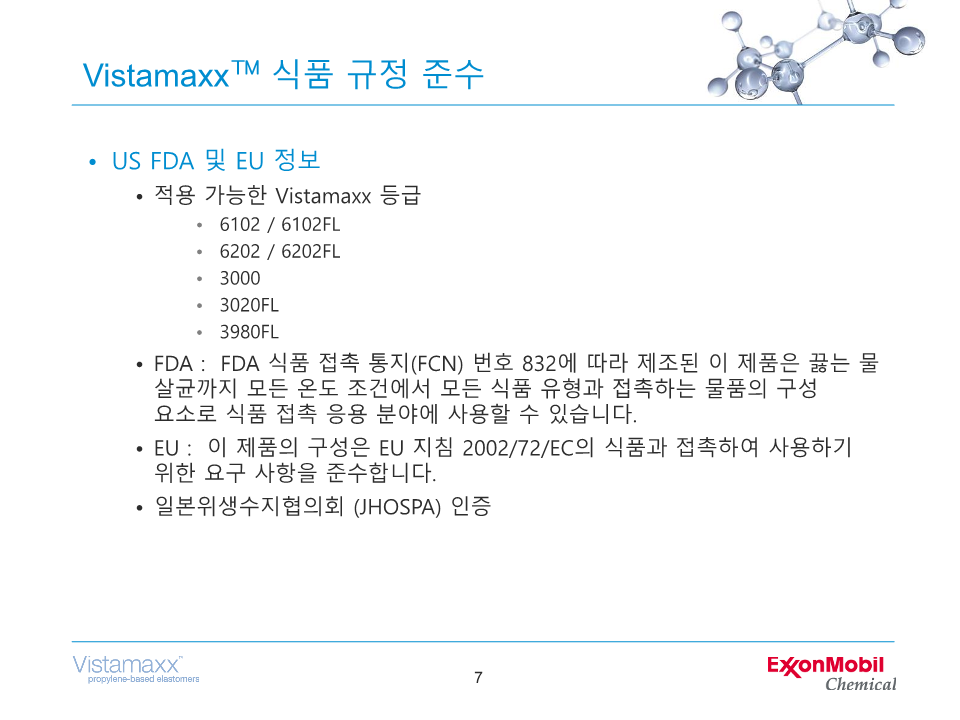 Vistamaxx™ 식품 규정 준수

• US FDA 및 EU 정보
 • 적용 가능한 Vistamaxx 등급
  • 6102 / 6102FL
  • 6202 / 6202FL
  • 3000
  • 3020FL
  • 3980FL
 • FDA : FDA 식품 접촉 통지(FCN) 번호 832에 따라 제조된 이 제품은 끓는 물 살균까지 모든 온도 조건에서 모든 식품 유형과 접촉하는 물품의 구성 요소로 식품 접촉 응용 분야에 사용할 수 있습니다.
 • EU : 이 제품의 구성은 EU 지침 2002/72/EC의 식품과 접촉하여 사용하기 위한 요구 사항을 준수합니다.
 • 일본위생수지협의회 (JHOSPA) 인증

Vistamaxx™
propylene-based elastomers

7

ExxonMobil
Chemical